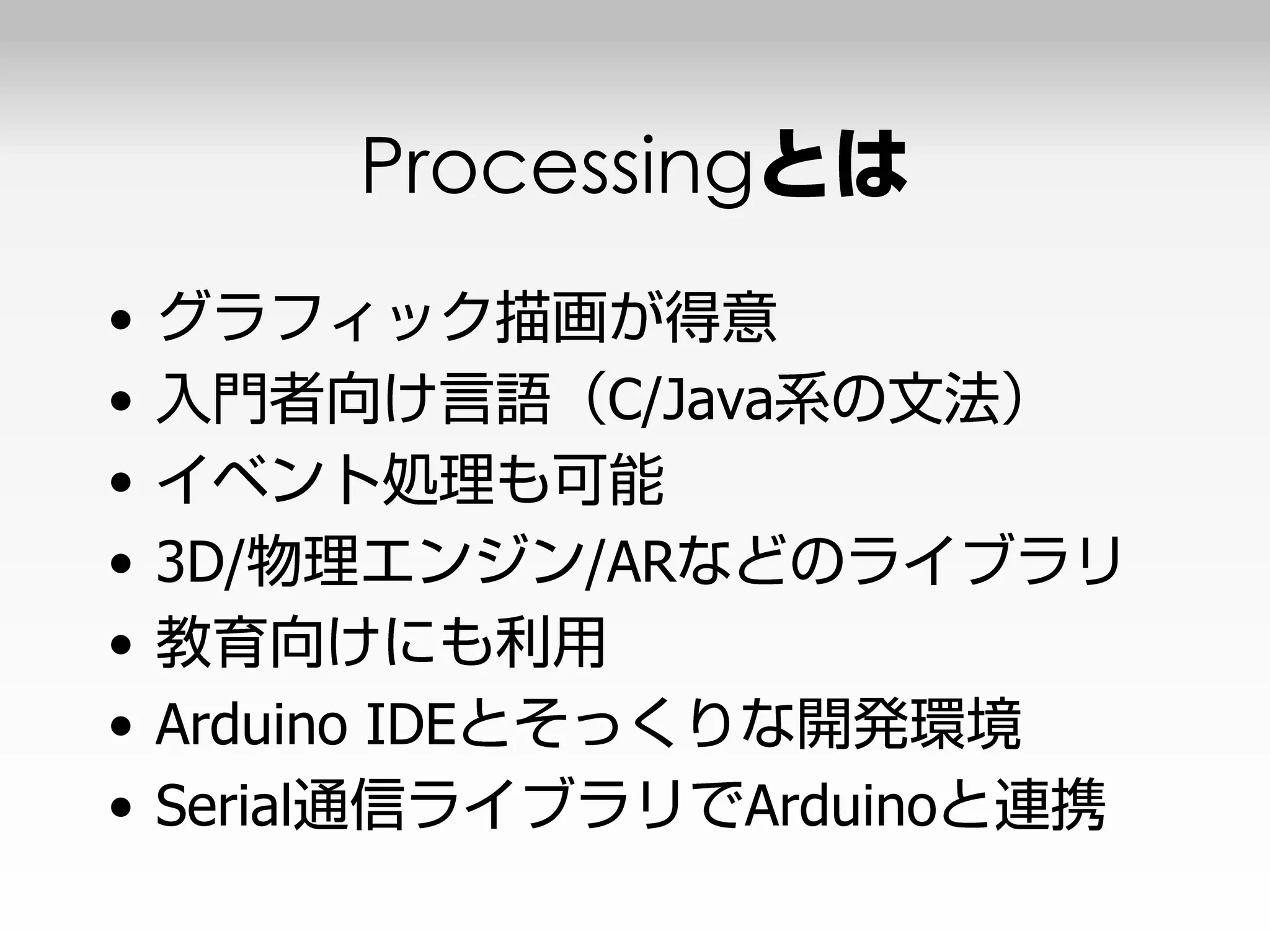 Processingとは

• グラフィック描画が得意
• 入門者向け言語（C/Java系の文法）
• イベント処理も可能
• 3D/物理エンジン/ARなどのライブラリ
• 教育向けにも利用
• Arduino IDEとそっくりな開発環境
• Serial通信ライブラリでArduinoと連携